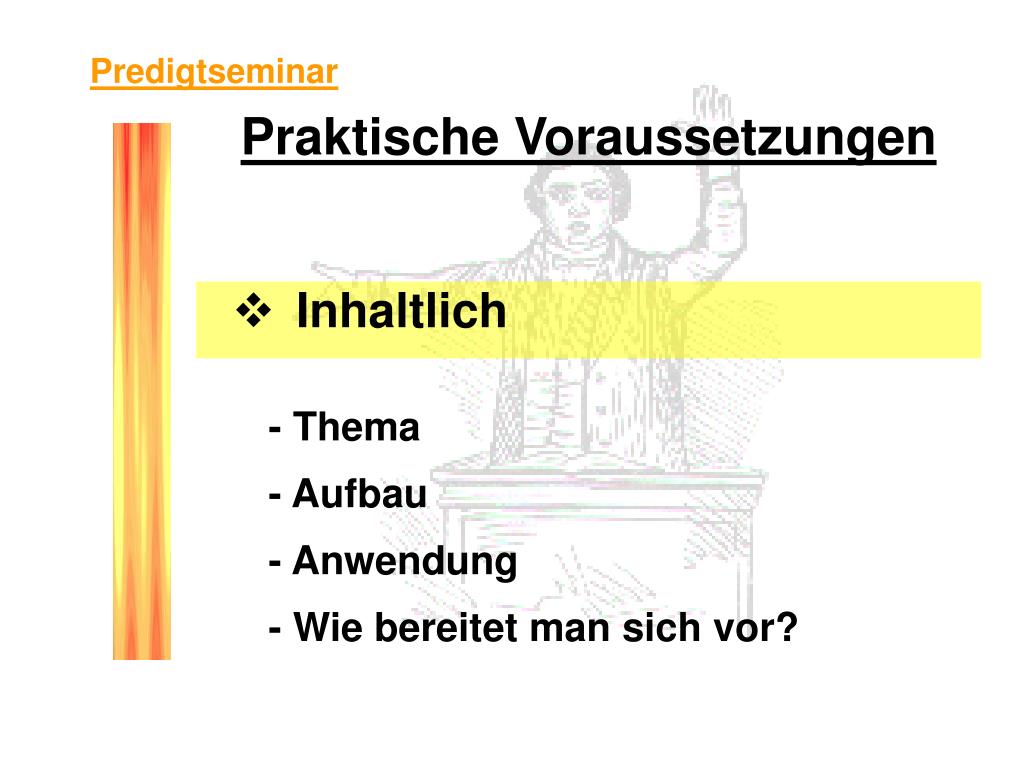 Predigtseminar

Praktische Voraussetzungen

❖ Inhaltlich

- Thema
- Aufbau
- Anwendung
- Wie bereitet man sich vor?